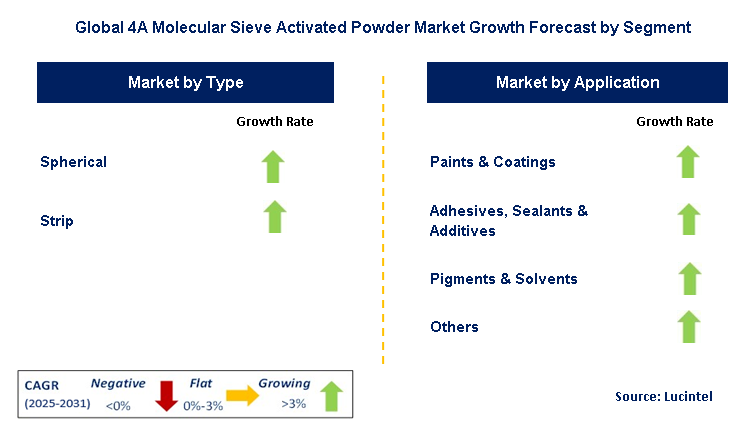 Global 4A Molecular Sieve Activated Powder Market Growth Forecast by Segment

Market by Type

Growth Rate

Spherical

Strip

Market by Application

Growth Rate

Paints & Coatings

Adhesives, Sealants & Additives

Pigments & Solvents

Others

CAGR (2025-2031)

Negative <0%

Flat 0%-3%

Growing >3%

Source: Lucintel